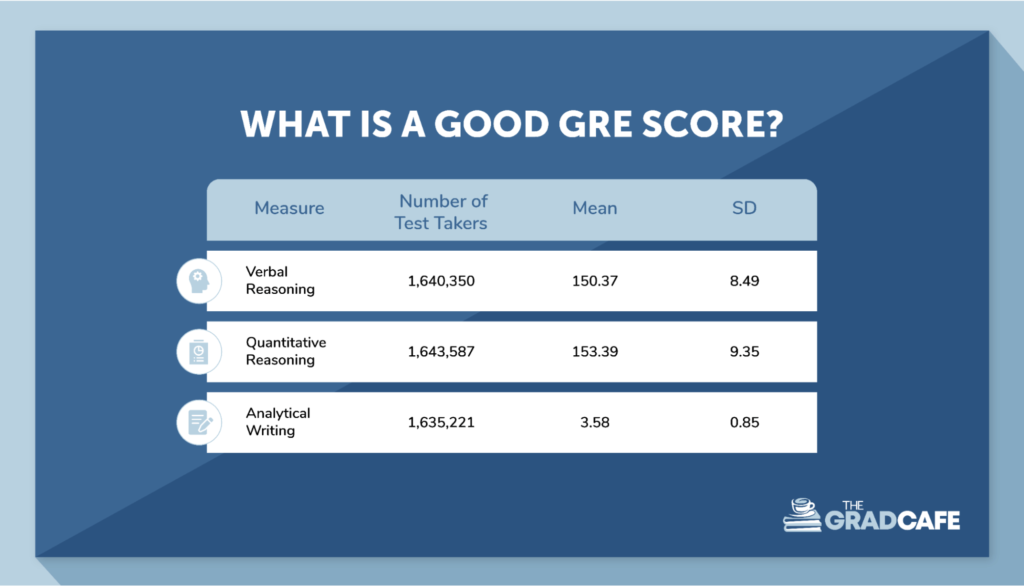 WHAT IS A GOOD GRE SCORE?

| Measure | Number of Test Takers | Mean | SD |
|---|---|---|---|
| Verbal Reasoning | 1,640,350 | 150.37 | 8.49 |
| Quantitative Reasoning | 1,643,587 | 153.39 | 9.35 |
| Analytical Writing | 1,635,221 | 3.58 | 0.85 |

THE GRADCAFE